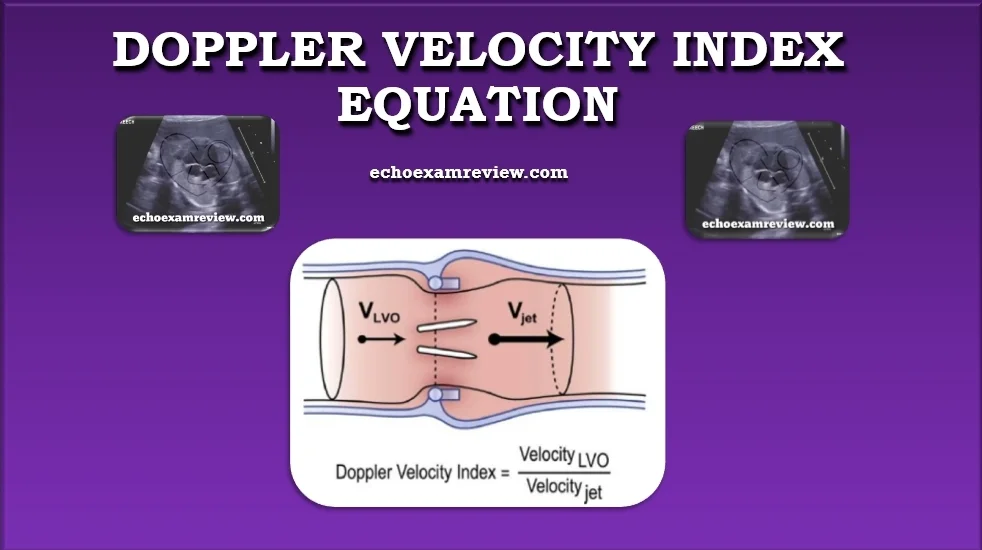 DOPPLER VELOCITY INDEX EQUATION

echoexamreview.com

echoexamreview.com

echoexamreview.com

$V_{LVO}$

$V_{jet}$

Doppler Velocity Index = $\frac{Velocity_{LVO}}{Velocity_{jet}}$